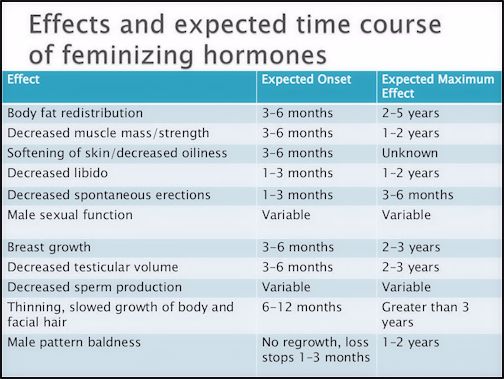 Effects and expected time course of feminizing hormones

| Effect | Expected Onset | Expected Maximum Effect |
|---|---|---|
| Body fat redistribution | 3–6 months | 2–5 years |
| Decreased muscle mass/strength | 3–6 months | 1–2 years |
| Softening of skin/decreased oiliness | 3–6 months | Unknown |
| Decreased libido | 1–3 months | 1–2 years |
| Decreased spontaneous erections | 1–3 months | 3–6 months |
| Male sexual function | Variable | Variable |
| Breast growth | 3–6 months | 2–3 years |
| Decreased testicular volume | 3–6 months | 2–3 years |
| Decreased sperm production | Variable | Variable |
| Thinning, slowed growth of body and facial hair | 6–12 months | Greater than 3 years |
| Male pattern baldness | No regrowth, loss stops 1–3 months | 1–2 years |